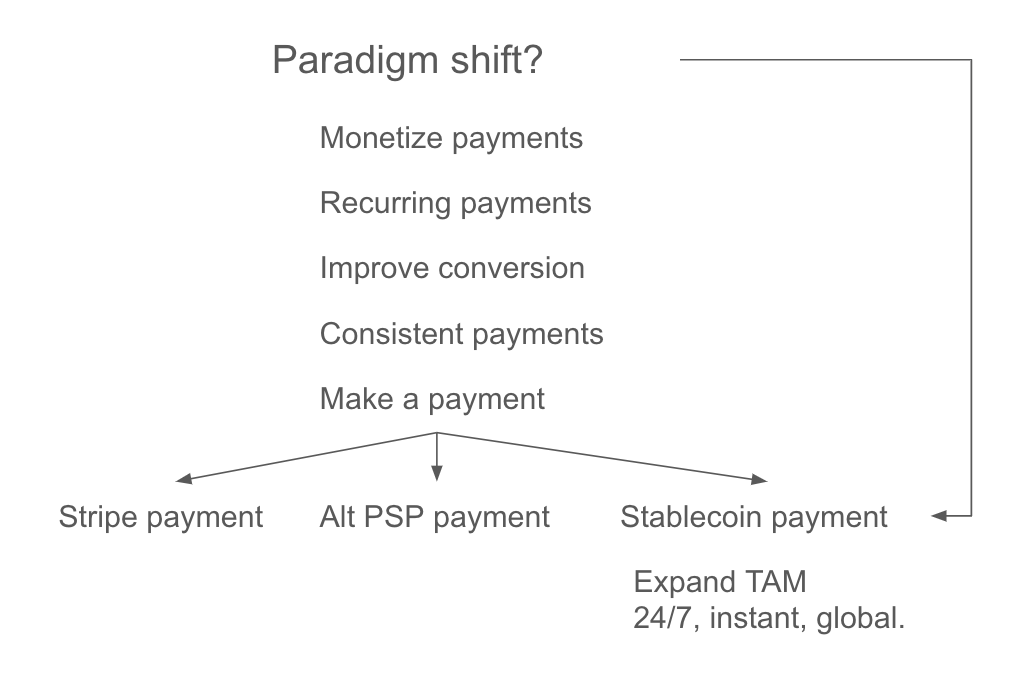 Paradigm shift?

Monetize payments

Recurring payments

Improve conversion

Consistent payments

Make a payment

Stripe payment

Alt PSP payment

Stablecoin payment

Expand TAM
24/7, instant, global.